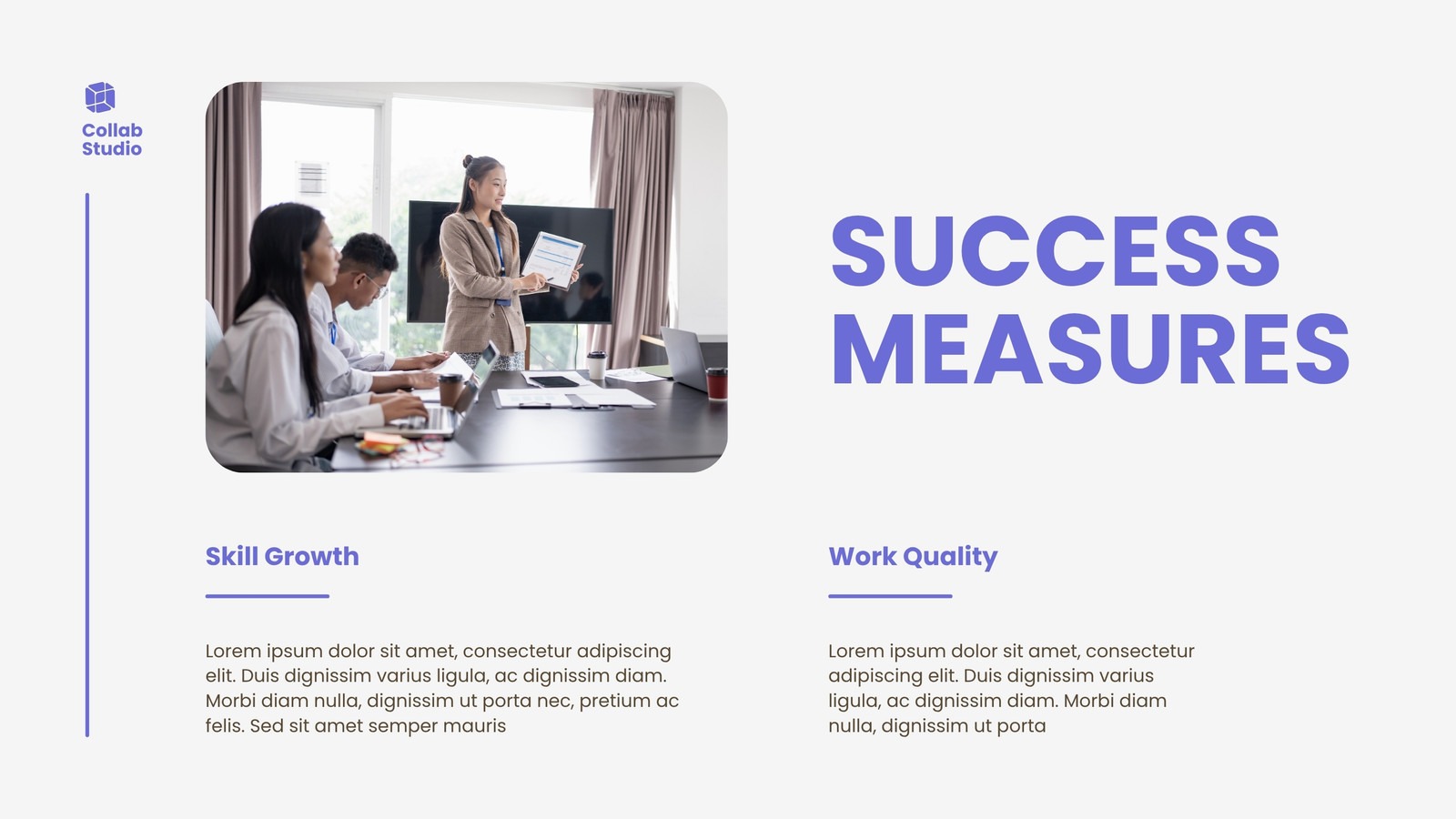 Collab Studio

SUCCESS MEASURES

Skill Growth

Lorem ipsum dolor sit amet, consectetur adipiscing elit. Duis dignissim varius ligula, ac dignissim diam. Morbi diam nulla, dignissim ut porta nec, pretium ac felis. Sed sit amet semper mauris

Work Quality

Lorem ipsum dolor sit amet, consectetur adipiscing elit. Duis dignissim varius ligula, ac dignissim diam. Morbi diam nulla, dignissim ut porta